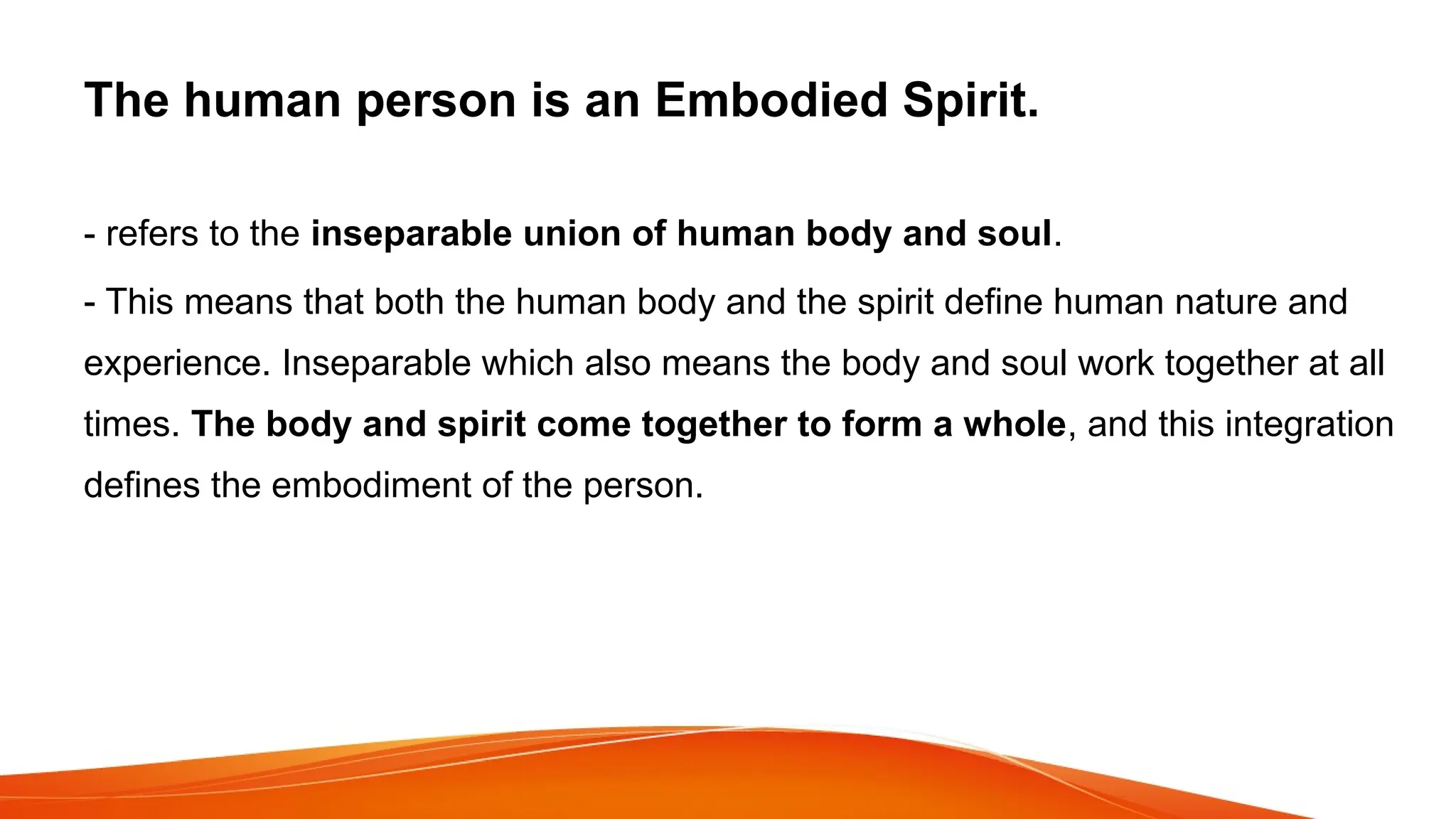 The human person is an Embodied Spirit.

- refers to the inseparable union of human body and soul.

- This means that both the human body and the spirit define human nature and experience. Inseparable which also means the body and soul work together at all times. The body and spirit come together to form a whole, and this integration defines the embodiment of the person.